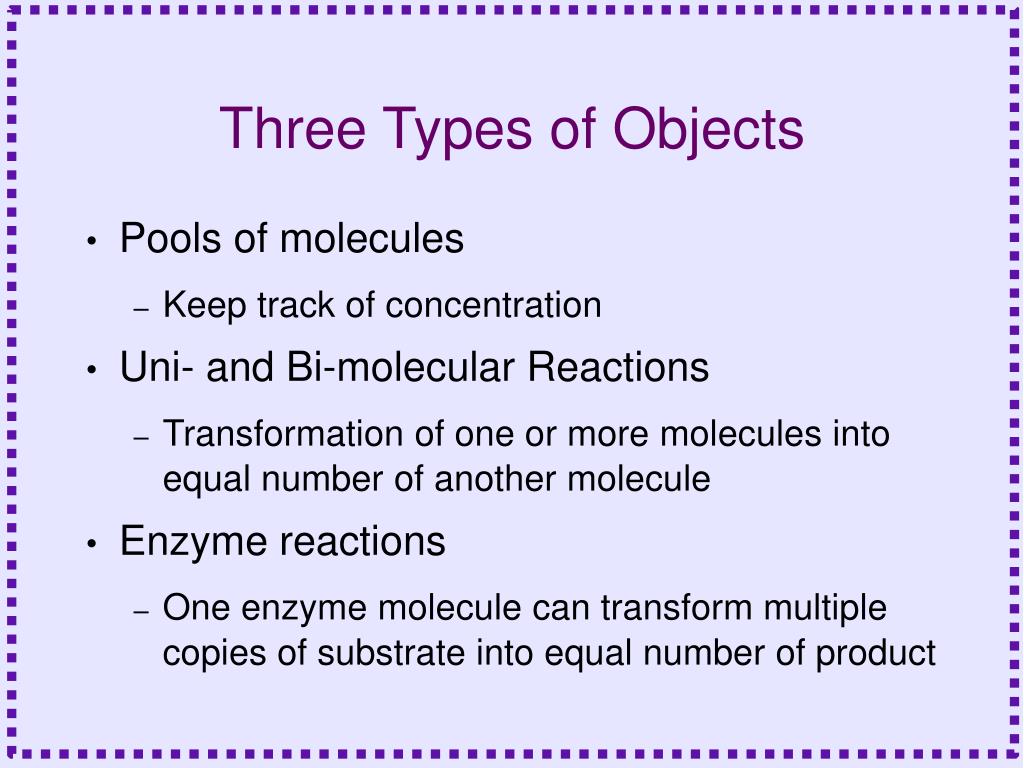 Three Types of Objects

• Pools of molecules
– Keep track of concentration
• Uni- and Bi-molecular Reactions
– Transformation of one or more molecules into equal number of another molecule
• Enzyme reactions
– One enzyme molecule can transform multiple copies of substrate into equal number of product